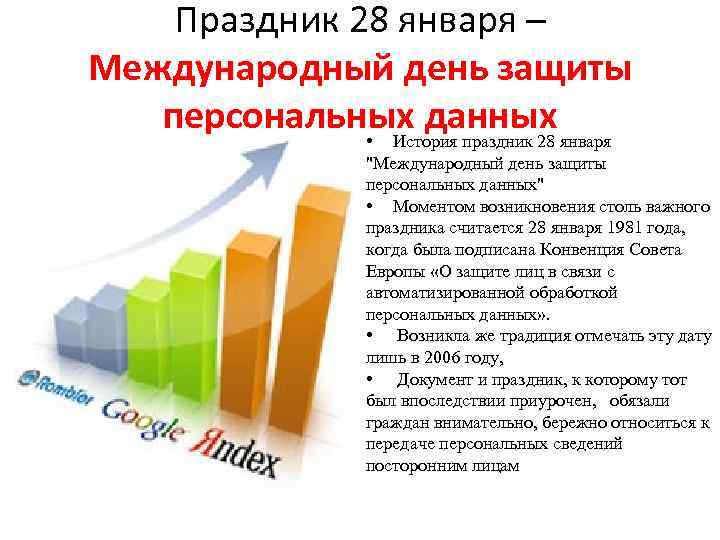 Праздник 28 января –
Международный день защиты персональных данных

• История праздник 28 января "Международный день защиты персональных данных"
• Моментом возникновения столь важного праздника считается 28 января 1981 года, когда была подписана Конвенция Совета Европы «О защите лиц в связи с автоматизированной обработкой персональных данных».
• Возникла же традиция отмечать эту дату лишь в 2006 году,
• Документ и праздник, к которому тот был впоследствии приурочен, обязали граждан внимательно, бережно относиться к передаче персональных сведений посторонним лицам

@Rambler
Google
Яndex